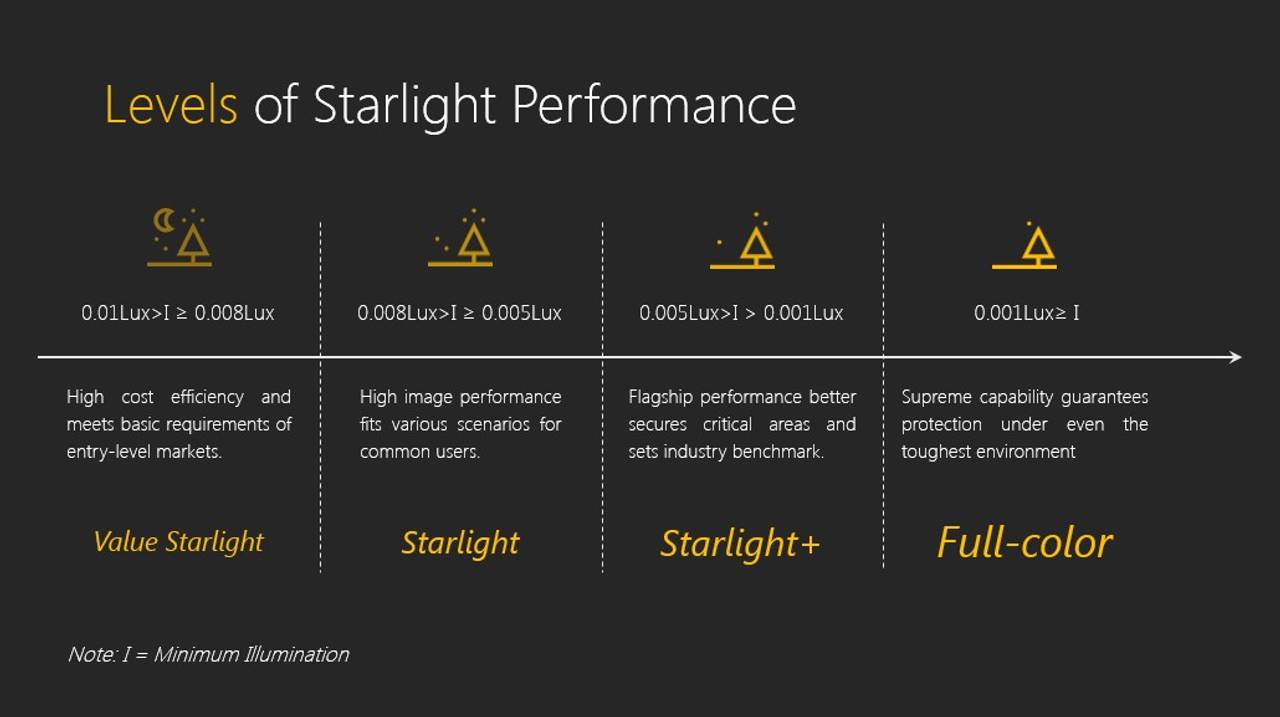 Levels of Starlight Performance

0.01Lux>I ≥ 0.008Lux

High cost efficiency and meets basic requirements of entry-level markets.

Value Starlight

0.008Lux>I ≥ 0.005Lux

High image performance fits various scenarios for common users.

Starlight

0.005Lux>I > 0.001Lux

Flagship performance better secures critical areas and sets industry benchmark.

Starlight+

0.001Lux≥ I

Supreme capability guarantees protection under even the toughest environment

Full-color

Note: I = Minimum Illumination